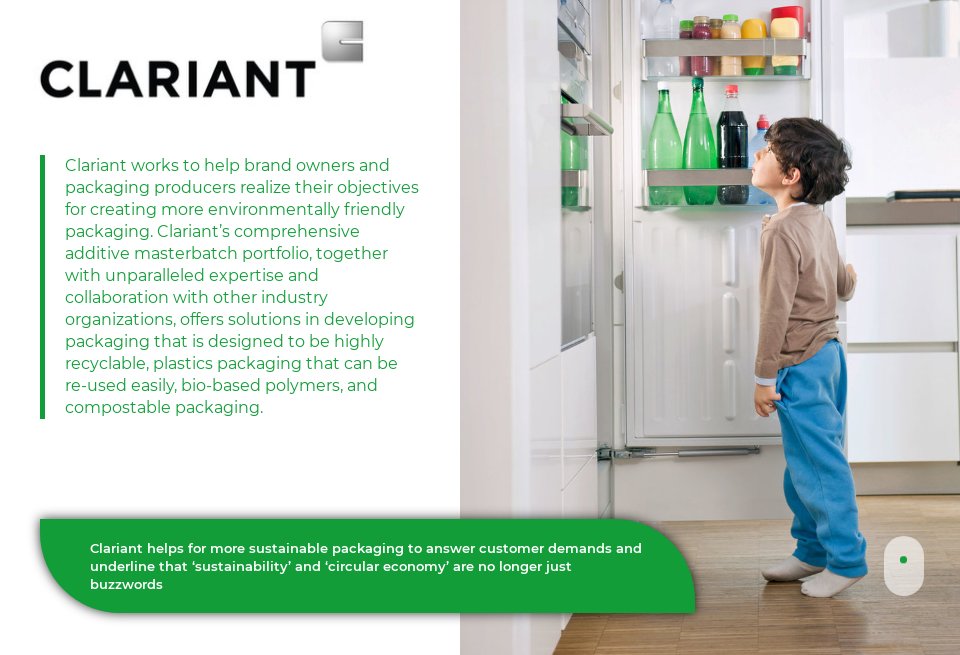 CLARIANT

Clariant works to help brand owners and packaging producers realize their objectives for creating more environmentally friendly packaging. Clariant's comprehensive additive masterbatch portfolio, together with unparalleled expertise and collaboration with other industry organizations, offers solutions in developing packaging that is designed to be highly recyclable, plastics packaging that can be re-used easily, bio-based polymers, and compostable packaging.

Clariant helps for more sustainable packaging to answer customer demands and underline that 'sustainability' and 'circular economy' are no longer just buzzwords